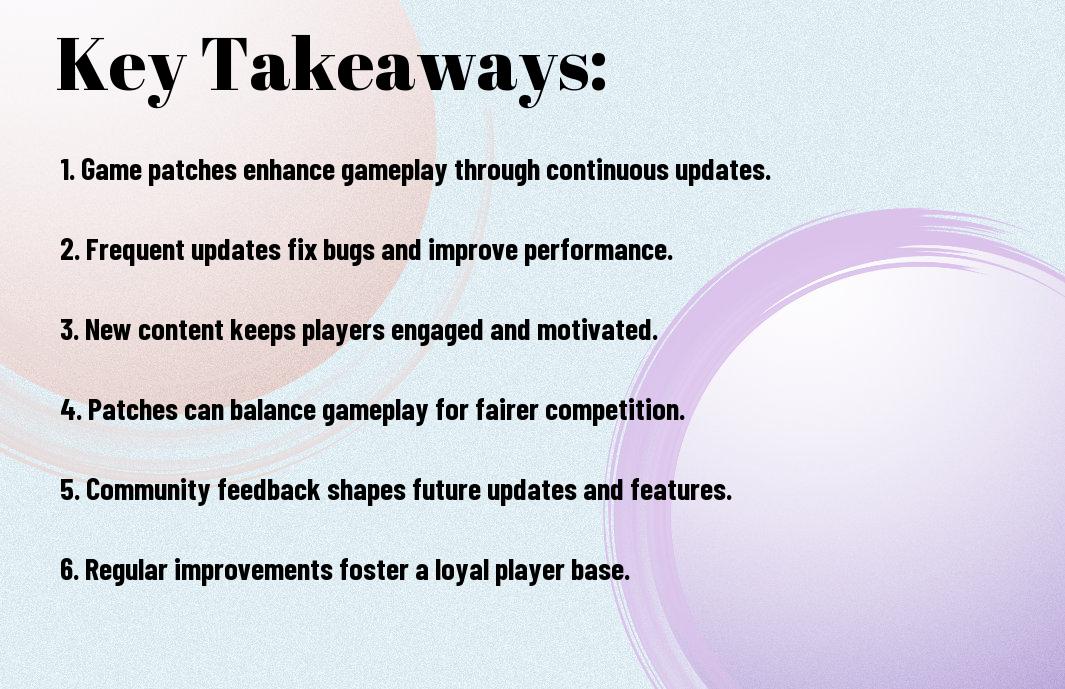 Key Takeaways:

1. Game patches enhance gameplay through continuous updates.

2. Frequent updates fix bugs and improve performance.

3. New content keeps players engaged and motivated.

4. Patches can balance gameplay for fairer competition.

5. Community feedback shapes future updates and features.

6. Regular improvements foster a loyal player base.